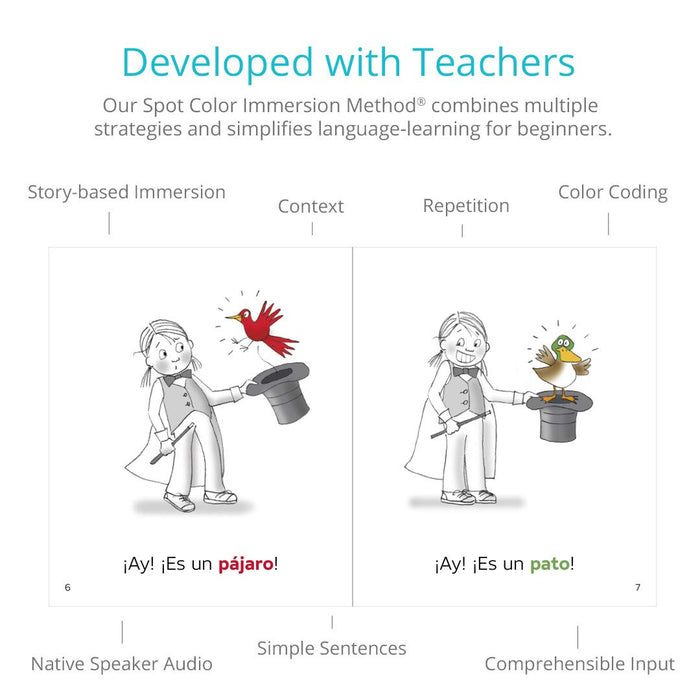 Developed with Teachers

Our Spot Color Immersion Method® combines multiple strategies and simplifies language-learning for beginners.

Story-based Immersion

Context

Repetition

Color Coding

¡Ay! ¡Es un pájaro!

6

¡Ay! ¡Es un pato!

7

Native Speaker Audio

Simple Sentences

Comprehensible Input